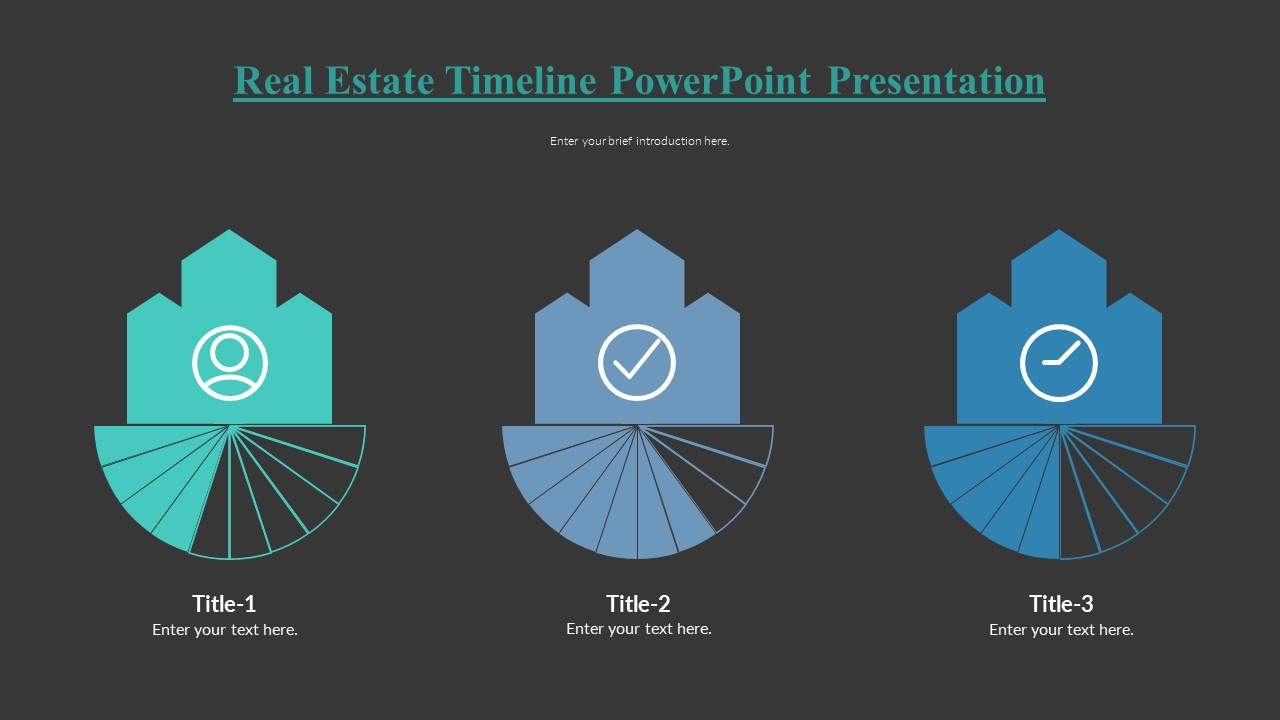 Real Estate Timeline PowerPoint Presentation

Enter your brief introduction here.

Title-1
Enter your text here.

Title-2
Enter your text here.

Title-3
Enter your text here.